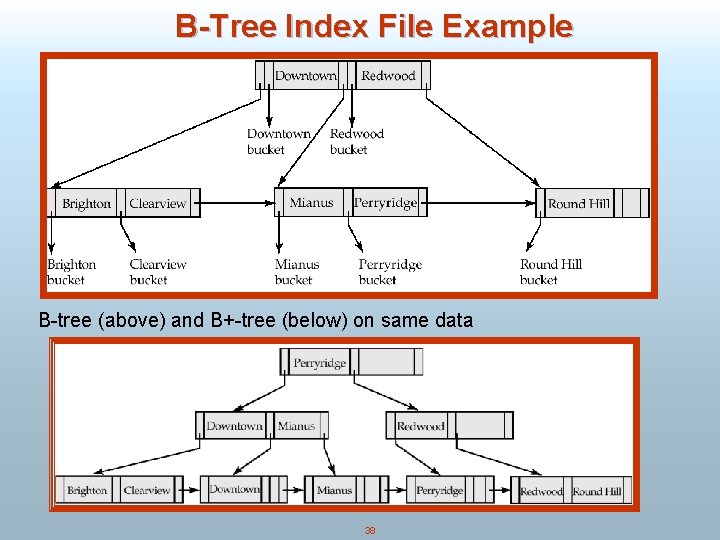 B-Tree Index File Example

Downtown
Redwood
Downtown bucket
Redwood bucket
Brighton
Clearview
Mianus
Perryridge
Round Hill
Brighton bucket
Clearview bucket
Mianus bucket
Perryridge bucket
Round Hill bucket

B-tree (above) and B+-tree (below) on same data

Perryridge
Downtown
Mianus
Redwood
Brighton
Clearview
Downtown
Mianus
Perryridge
Redwood
Round Hill

38